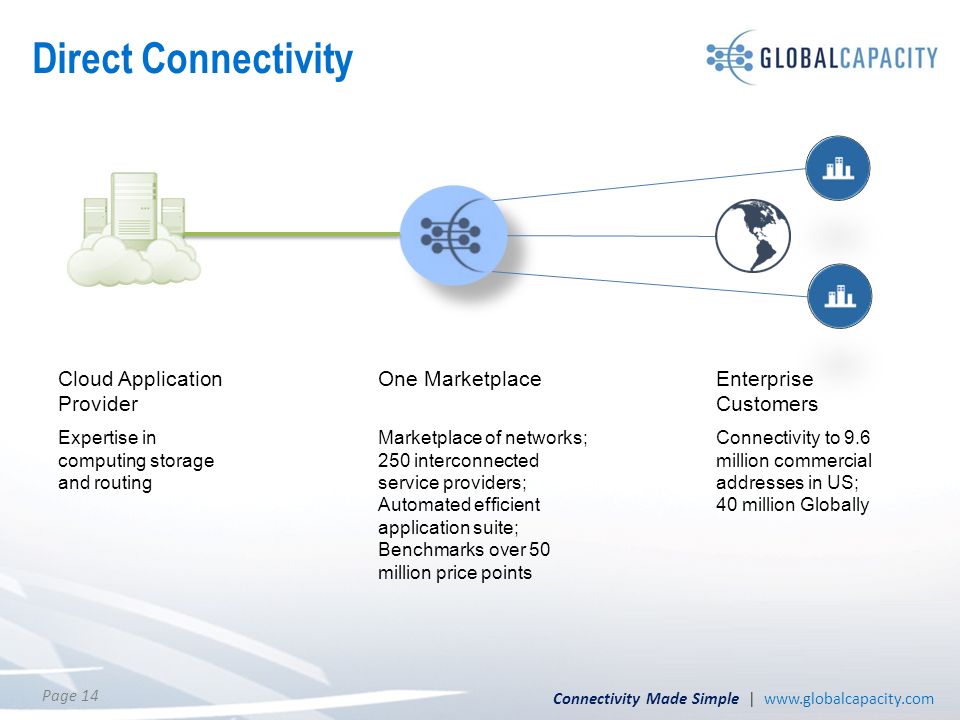 Direct Connectivity

GLOBALCAPACITY

Cloud Application Provider

Expertise in computing storage and routing

One Marketplace

Marketplace of networks; 250 interconnected service providers; Automated efficient application suite; Benchmarks over 50 million price points

Enterprise Customers

Connectivity to 9.6 million commercial addresses in US; 40 million Globally

Page 14

Connectivity Made Simple | www.globalcapacity.com